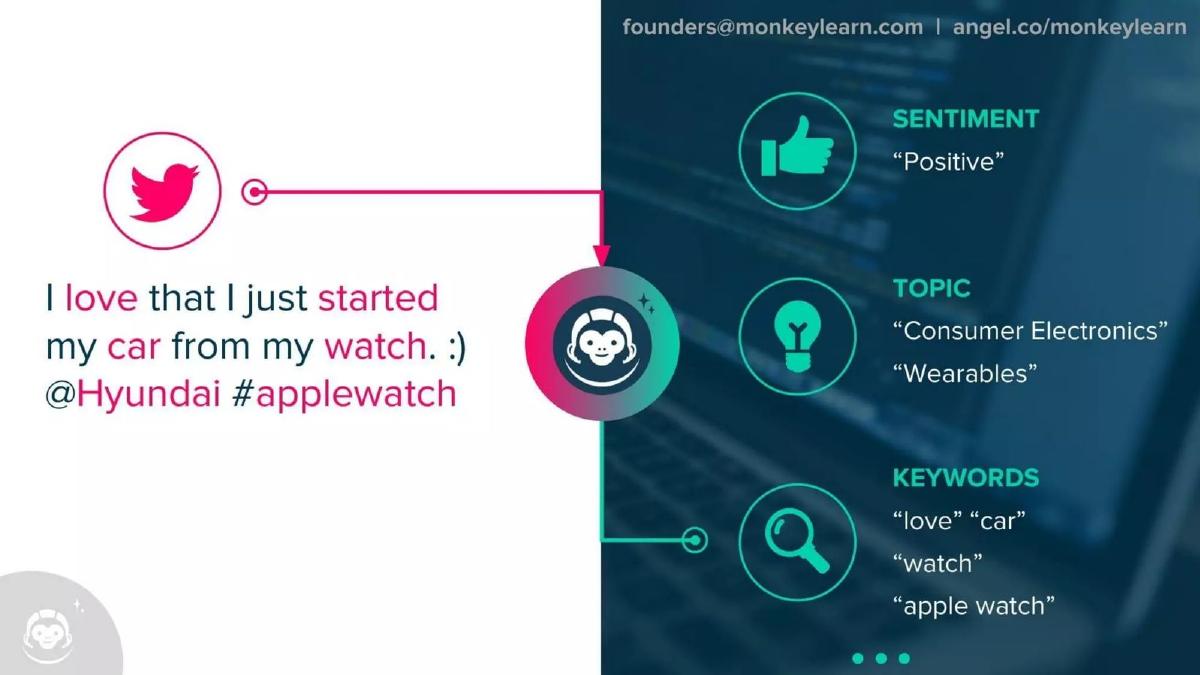 founders@monkeylearn.com | angel.co/monkeylearn

I love that I just started my car from my watch. :) @Hyundai #applewatch

SENTIMENT
“Positive”

TOPIC
“Consumer Electronics”
“Wearables”

KEYWORDS
“love” “car”
“watch”
“apple watch”